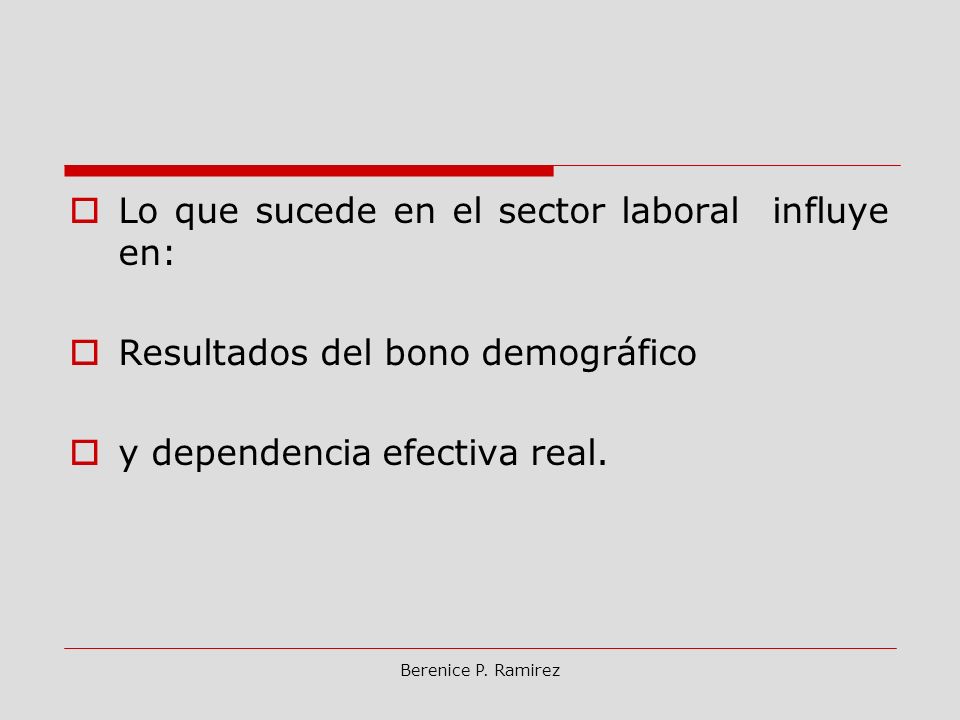 Lo que sucede en el sector laboral influye en:

Resultados del bono demográfico

y dependencia efectiva real.

Berenice P. Ramirez